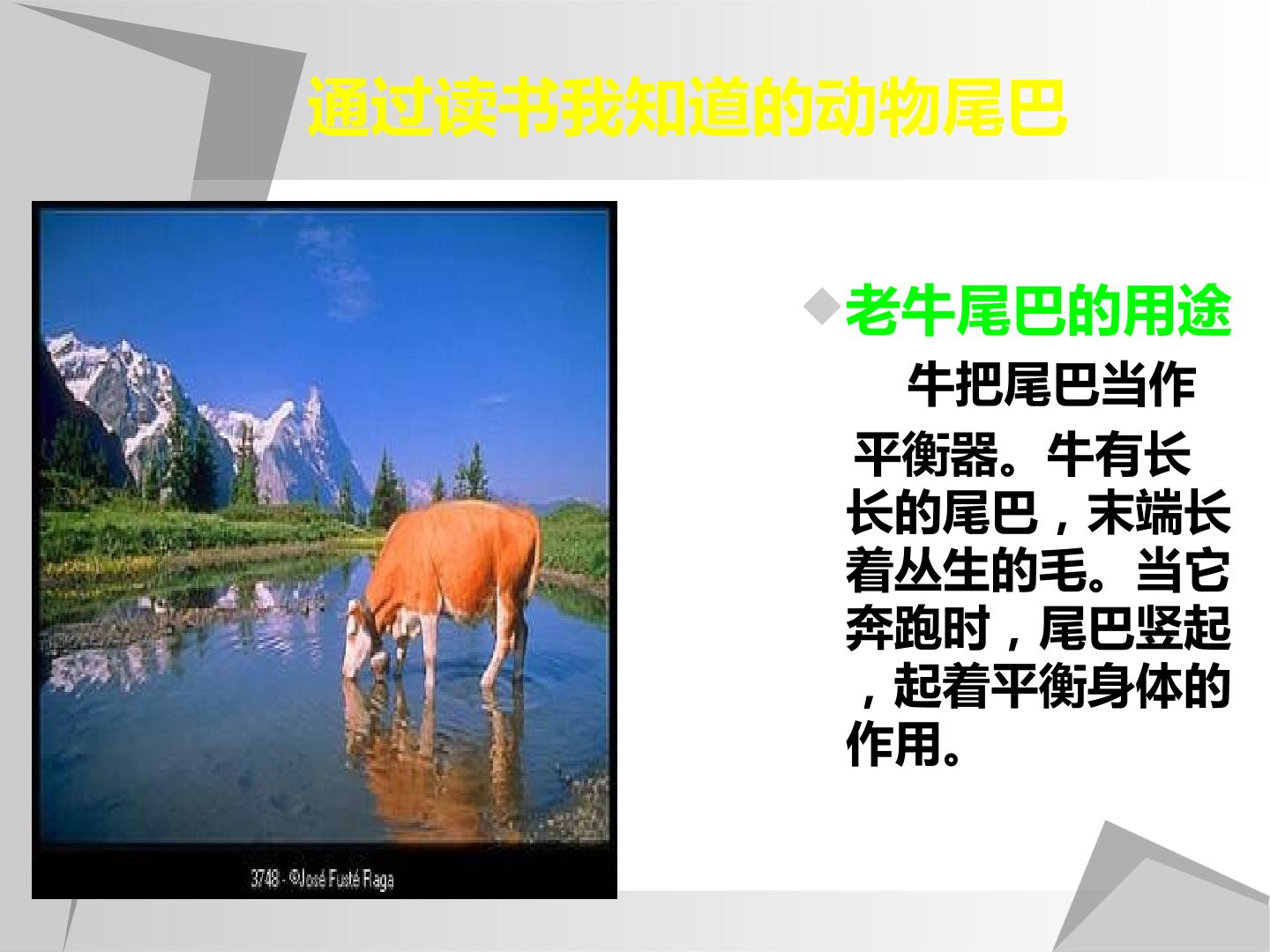 通过读书我知道的动物尾巴

3748 - ©José Fusté Raga

◆老牛尾巴的用途

牛把尾巴当作平衡器。牛有长长的尾巴，末端长着丛生的毛。当它奔跑时，尾巴竖起，起着平衡身体的作用。